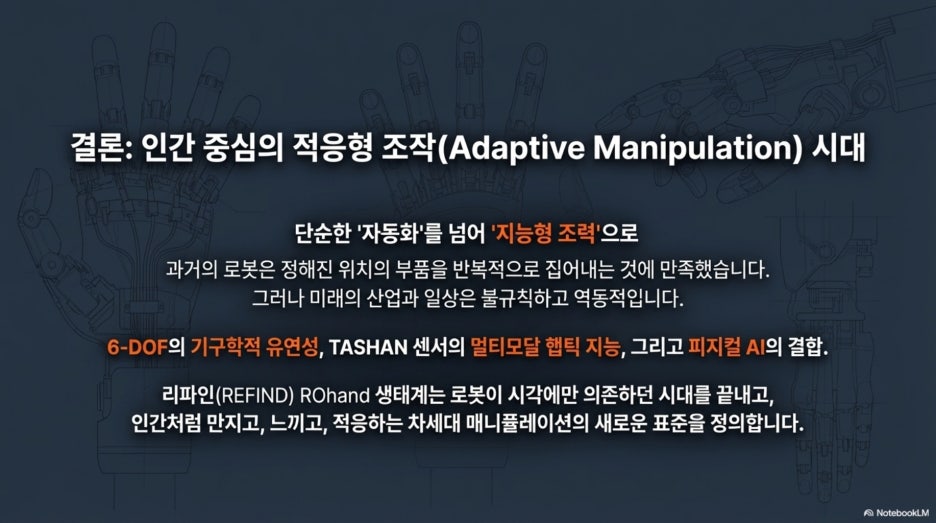 결론: 인간 중심의 적응형 조작(Adaptive Manipulation) 시대

단순한 '자동화'를 넘어 '지능형 조력'으로

과거의 로봇은 정해진 위치의 부품을 반복적으로 집어내는 것에 만족했습니다.
그러나 미래의 산업과 일상은 불규칙하고 역동적입니다.

6-DOF의 기구학적 유연성, TASHAN 센서의 멀티모달 햅틱 지능, 그리고 피지컬 AI의 결합.

리파인(REFIND) ROhand 생태계는 로봇이 시각에만 의존하던 시대를 끝내고,
인간처럼 만지고, 느끼고, 적응하는 차세대 매니퓰레이션의 새로운 표준을 정의합니다.

NotebookLM